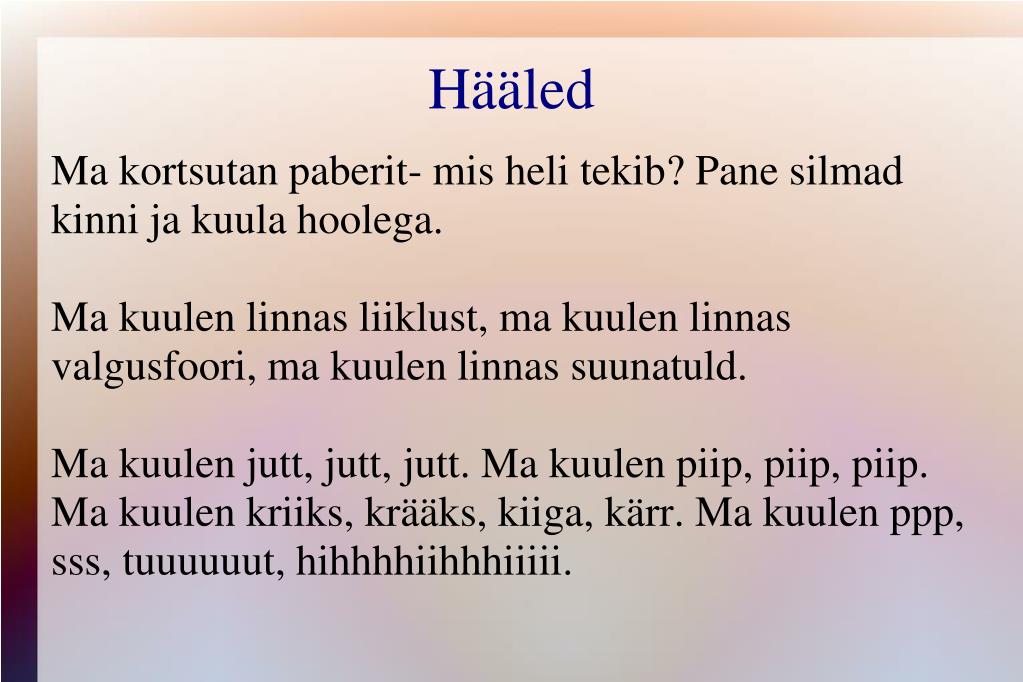 Hääled

Ma kortsutan paberit- mis heli tekib? Pane silmad kinni ja kuula hoolega.

Ma kuulen linnas liiklust, ma kuulen linnas valgusfoori, ma kuulen linnas suunatuld.

Ma kuulen jutt, jutt, jutt. Ma kuulen piip, piip, piip. Ma kuulen kriiks, krääks, kiiga, kärr. Ma kuulen ppp, sss, tuuuuuut, hihhhhiihhhiiiii.